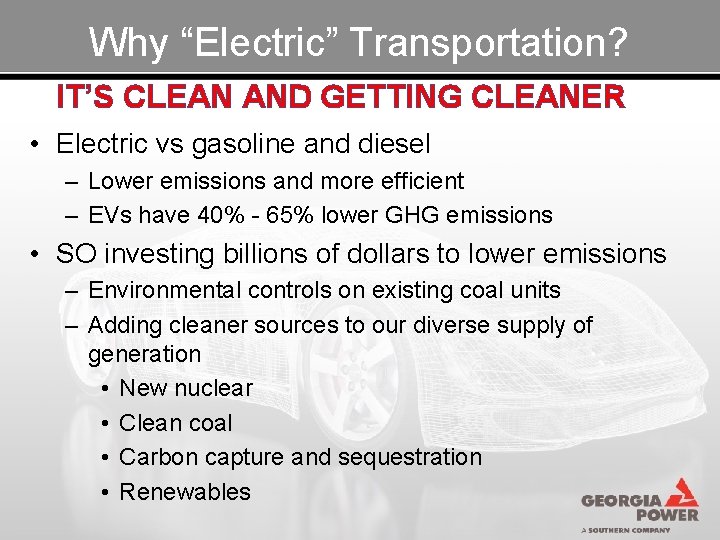 Why “Electric” Transportation?

IT’S CLEAN AND GETTING CLEANER

• Electric vs gasoline and diesel
– Lower emissions and more efficient
– EVs have 40% - 65% lower GHG emissions

• SO investing billions of dollars to lower emissions
– Environmental controls on existing coal units
– Adding cleaner sources to our diverse supply of generation
• New nuclear
• Clean coal
• Carbon capture and sequestration
• Renewables

GEORGIA POWER
A SOUTHERN COMPANY